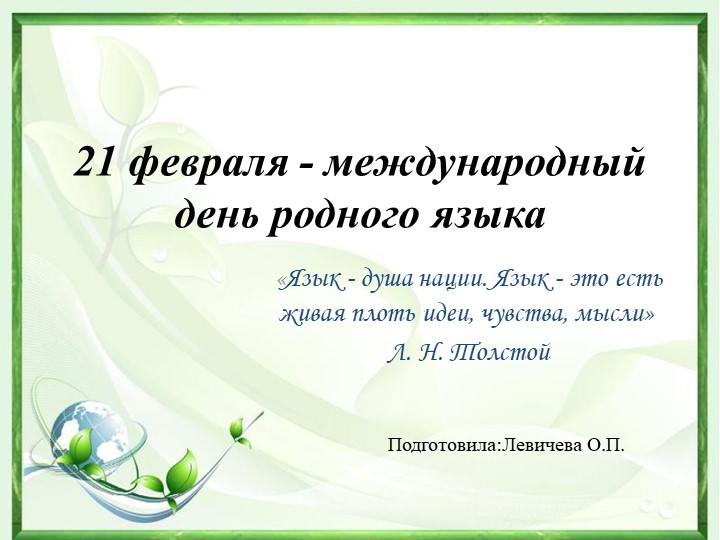 21 февраля - международный день родного языка

«Язык - душа нации. Язык - это есть живая плоть идеи, чувства, мысли»
Л. Н. Толстой

Подготовила:Левичева О.П.